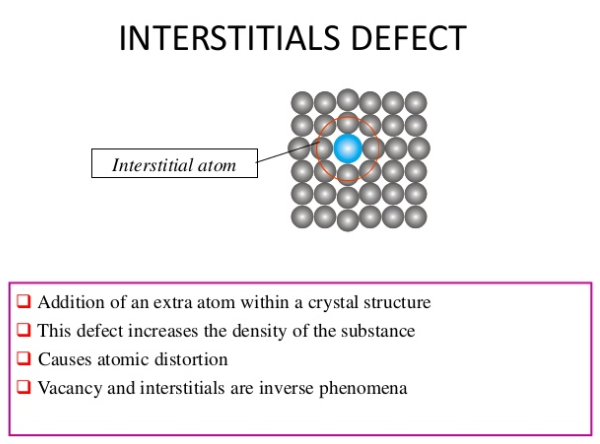 INTERSTITIALS DEFECT

Interstitial atom

❑ Addition of an extra atom within a crystal structure
❑ This defect increases the density of the substance
❑ Causes atomic distortion
❑ Vacancy and interstitials are inverse phenomena